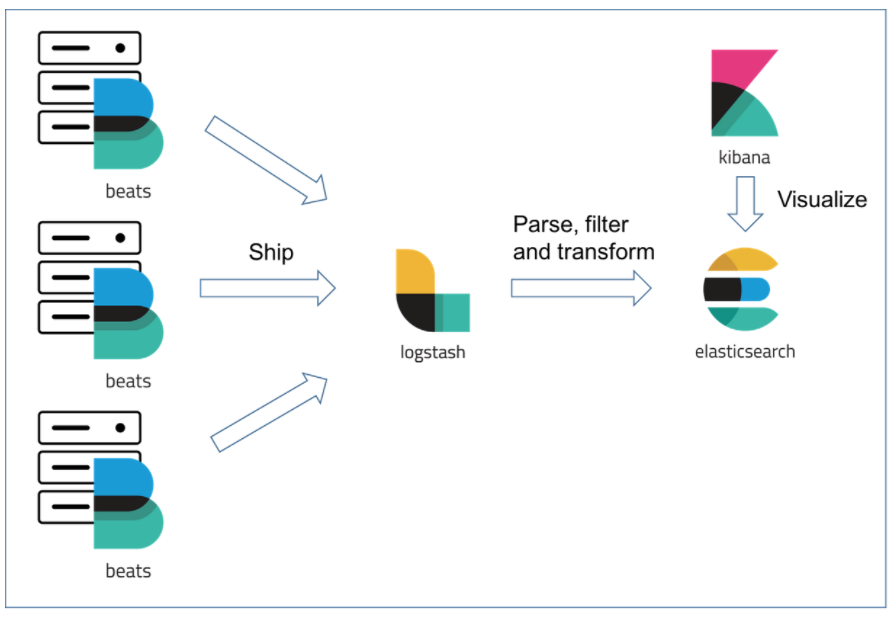 beats

beats

beats

Ship

logstash

Parse, filter and transform

kibana

Visualize

elasticsearch